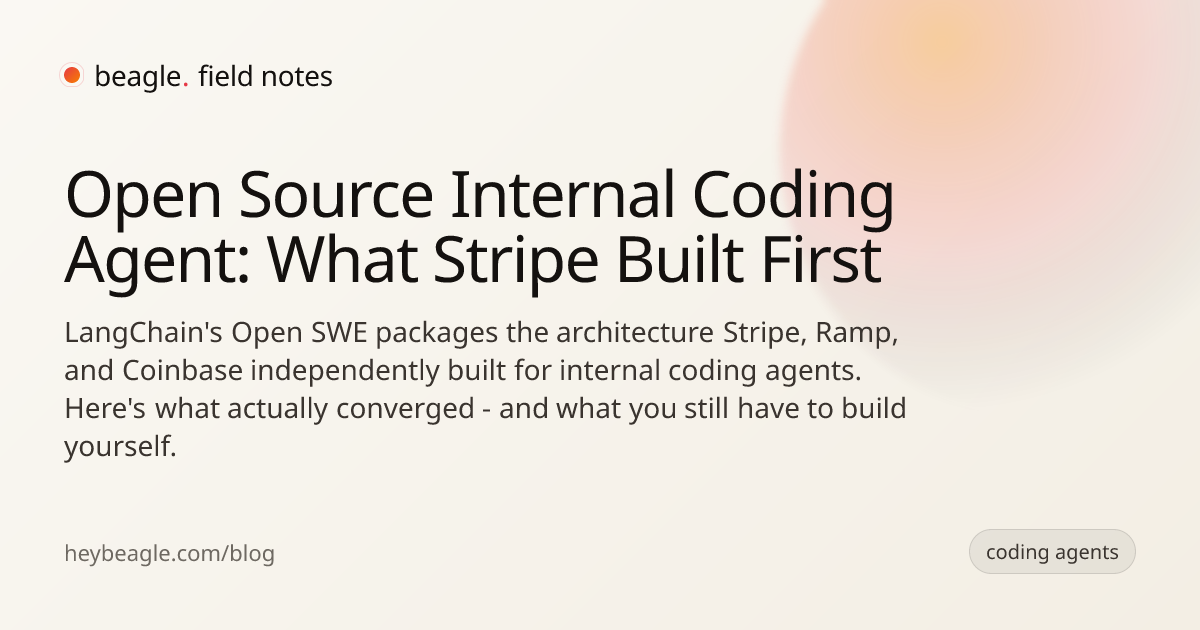 beagle. field notes

Open Source Internal Coding Agent: What Stripe Built First

LangChain's Open SWE packages the architecture Stripe, Ramp, and Coinbase independently built for internal coding agents. Here's what actually converged - and what you still have to build yourself.

heybeagle.com/blog

coding agents